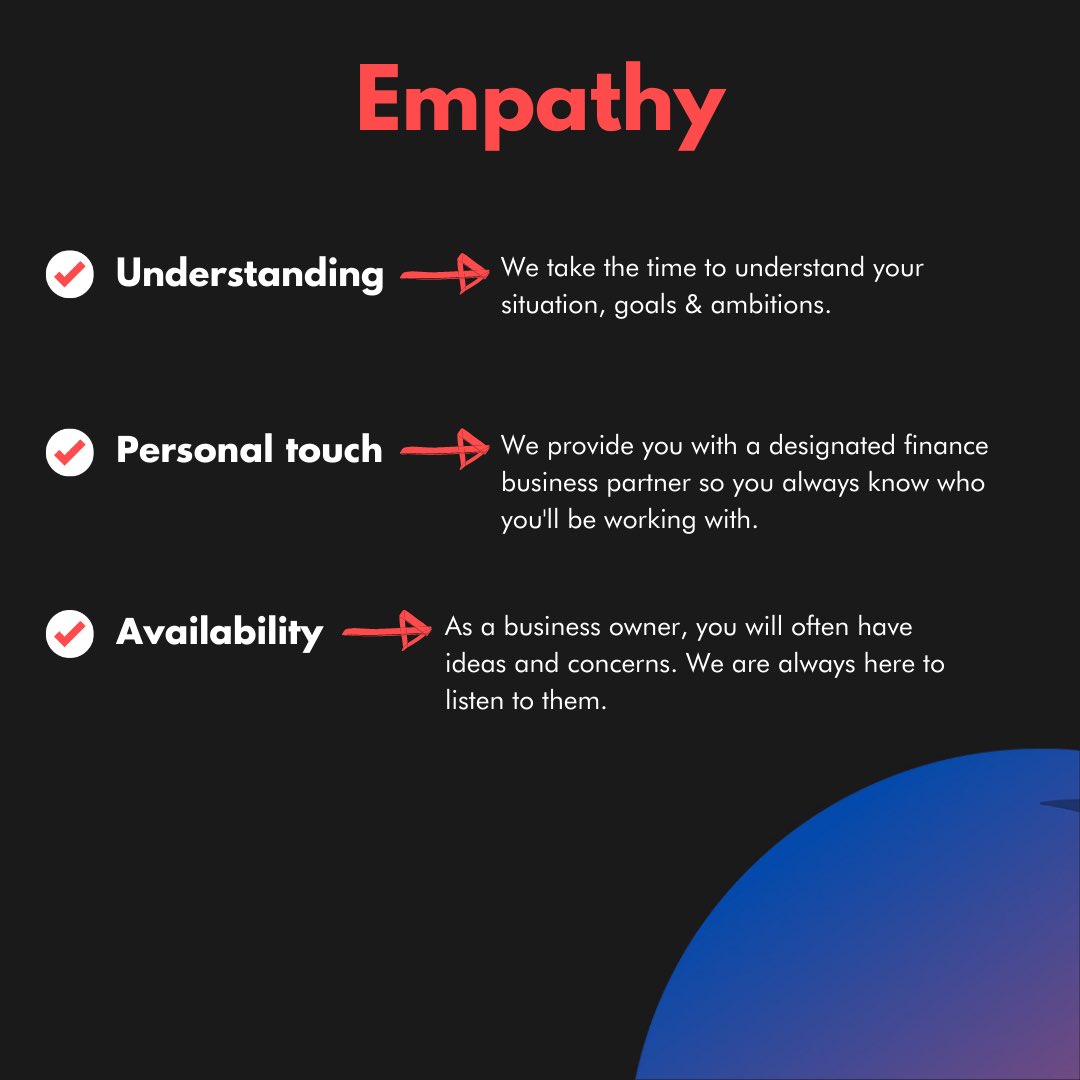 Empathy

Understanding

We take the time to understand your situation, goals & ambitions.

Personal touch

We provide you with a designated finance business partner so you always know who you'll be working with.

Availability

As a business owner, you will often have ideas and concerns. We are always here to listen to them.